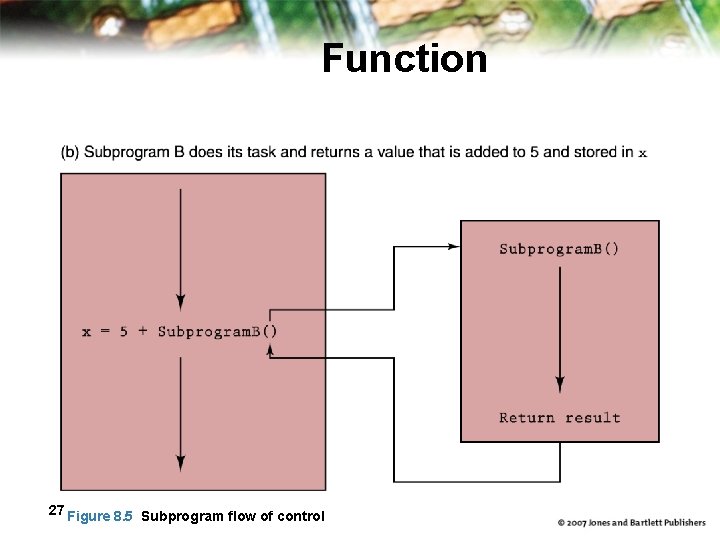 Function

(b) Subprogram B does its task and returns a value that is added to 5 and stored in x

x = 5 + SubprogramB()

SubprogramB()

Return result

27 Figure 8.5 Subprogram flow of control

© 2007 Jones and Bartlett Publishers